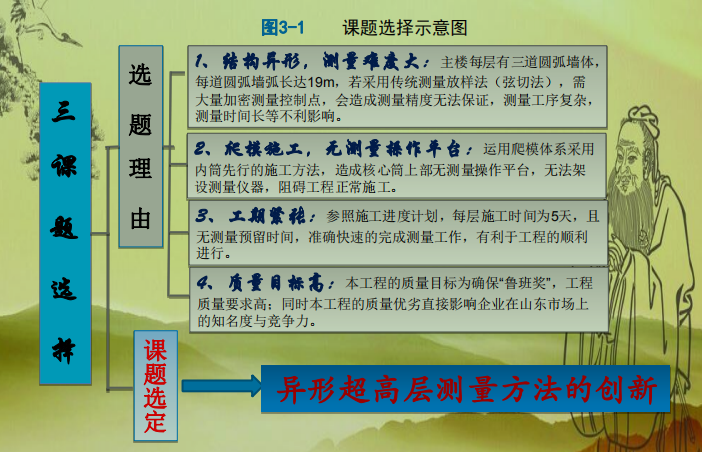 图3-1　　课题选择示意图

三课题选择

选题理由

1、结构异形，测量难度大：主楼每层有三道圆弧墙体，每道圆弧墙弧长达19m，若采用传统测量放样法（弦切法），需大量加密测量控制点，会造成测量精度无法保证，测量工序复杂，测量时间长等不利影响。

2、爬模施工，无测量操作平台：运用爬模体系采用内筒先行的施工方法，造成核心筒上部无测量操作平台，无法架设测量仪器，阻碍工程正常施工。

3、工期紧张：参照施工进度计划，每层施工时间为5天，且无测量预留时间，准确快速的完成测量工作，有利于工程的顺利进行。

4、质量目标高：本工程的质量目标为确保“鲁班奖”，工程质量要求高；同时本工程的质量优劣直接影响企业在山东市场上的知名度与竞争力。

课题选定

异形超高层测量方法的创新